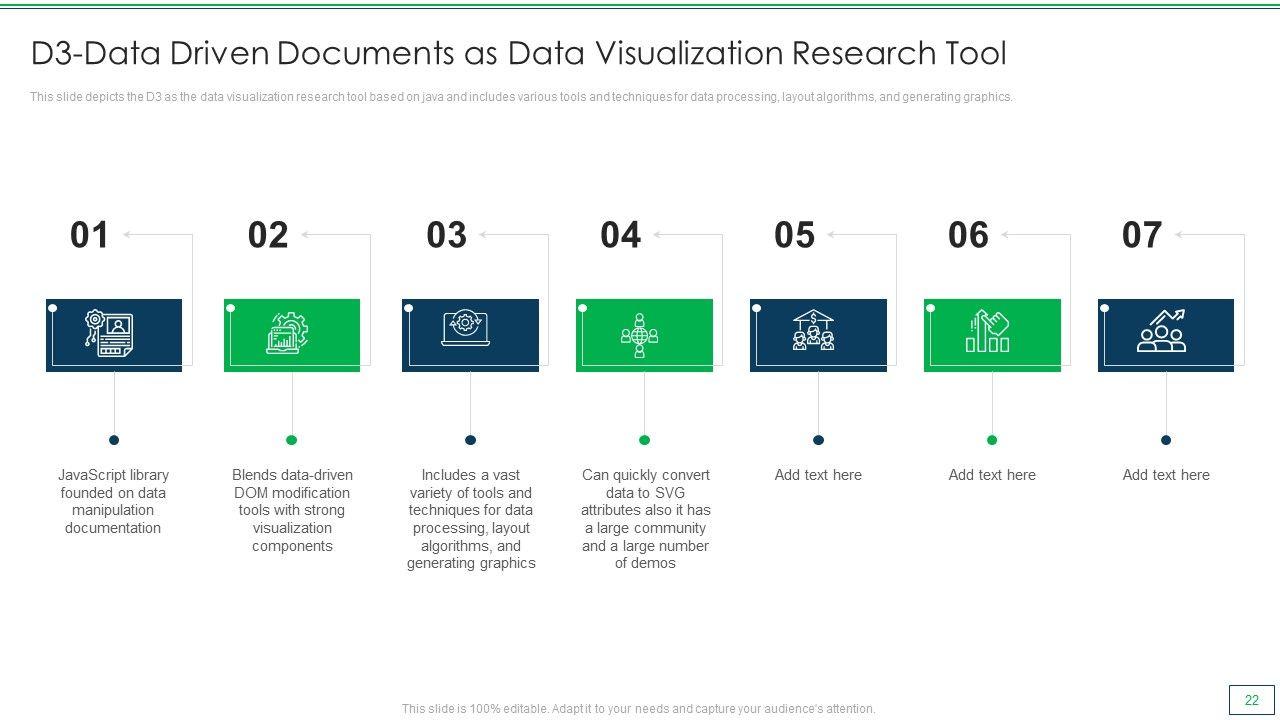 D3-Data Driven Documents as Data Visualization Research Tool

This slide depicts the D3 as the data visualization research tool based on java and includes various tools and techniques for data processing, layout algorithms, and generating graphics.

01

JavaScript library founded on data manipulation documentation

02

Blends data-driven DOM modification tools with strong visualization components

03

Includes a vast variety of tools and techniques for data processing, layout algorithms, and generating graphics

04

Can quickly convert data to SVG attributes also it has a large community and a large number of demos

05

Add text here

06

Add text here

07

Add text here

This slide is 100% editable. Adapt it to your needs and capture your audience's attention.

22